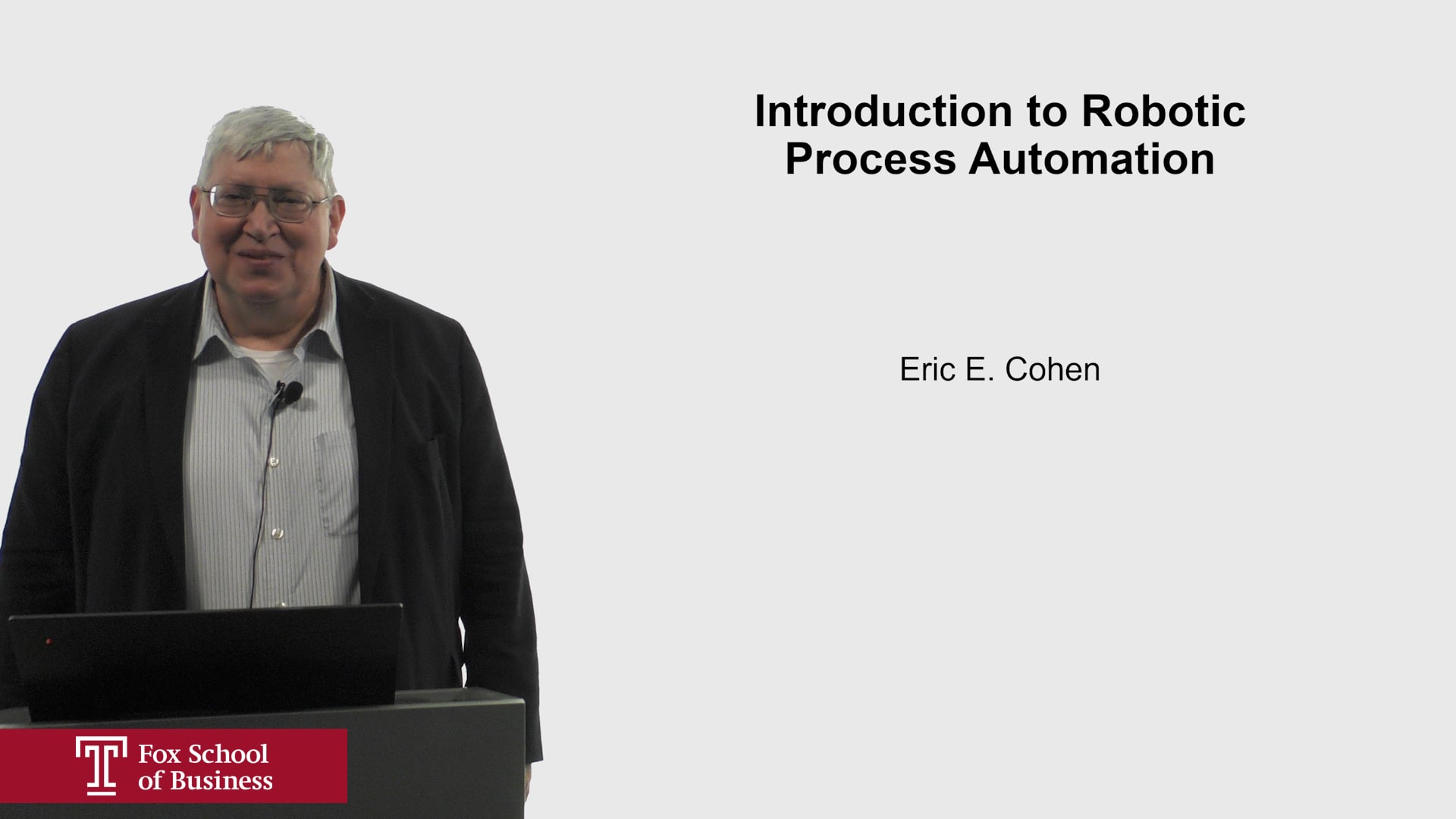 Introduction to Robotic Process Automation

Eric E. Cohen

T Fox School of Business